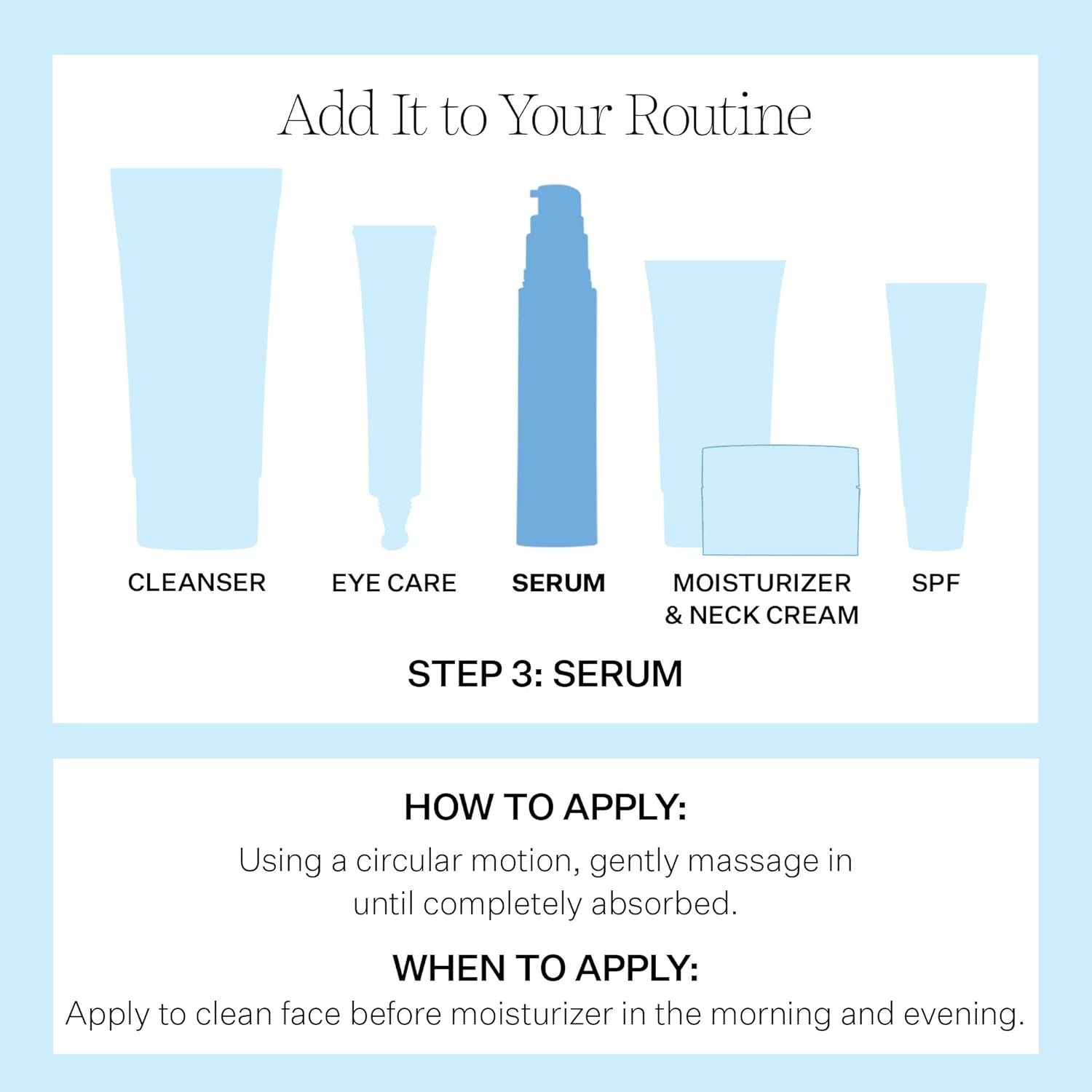 Add It to Your Routine

CLEANSER

EYE CARE

SERUM

MOISTURIZER & NECK CREAM

SPF

STEP 3: SERUM

HOW TO APPLY:

Using a circular motion, gently massage in until completely absorbed.

WHEN TO APPLY:

Apply to clean face before moisturizer in the morning and evening.